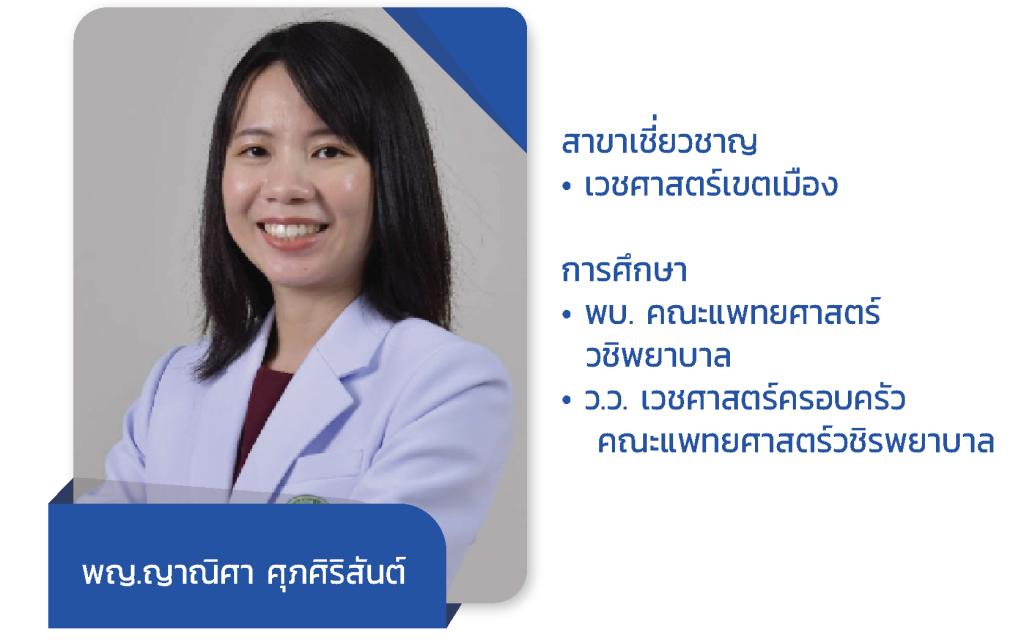 สาขาเชี่ยวชาญ
• เวชศาสตร์เขตเมือง

การศึกษา
• พบ. คณะแพทยศาสตร์ วชิพยาบาล
• ว.ว. เวชศาสตร์ครอบครัว คณะแพทยศาสตร์วชิรพยาบาล

พญ.ญาณิศา ศุภศิริสันต์